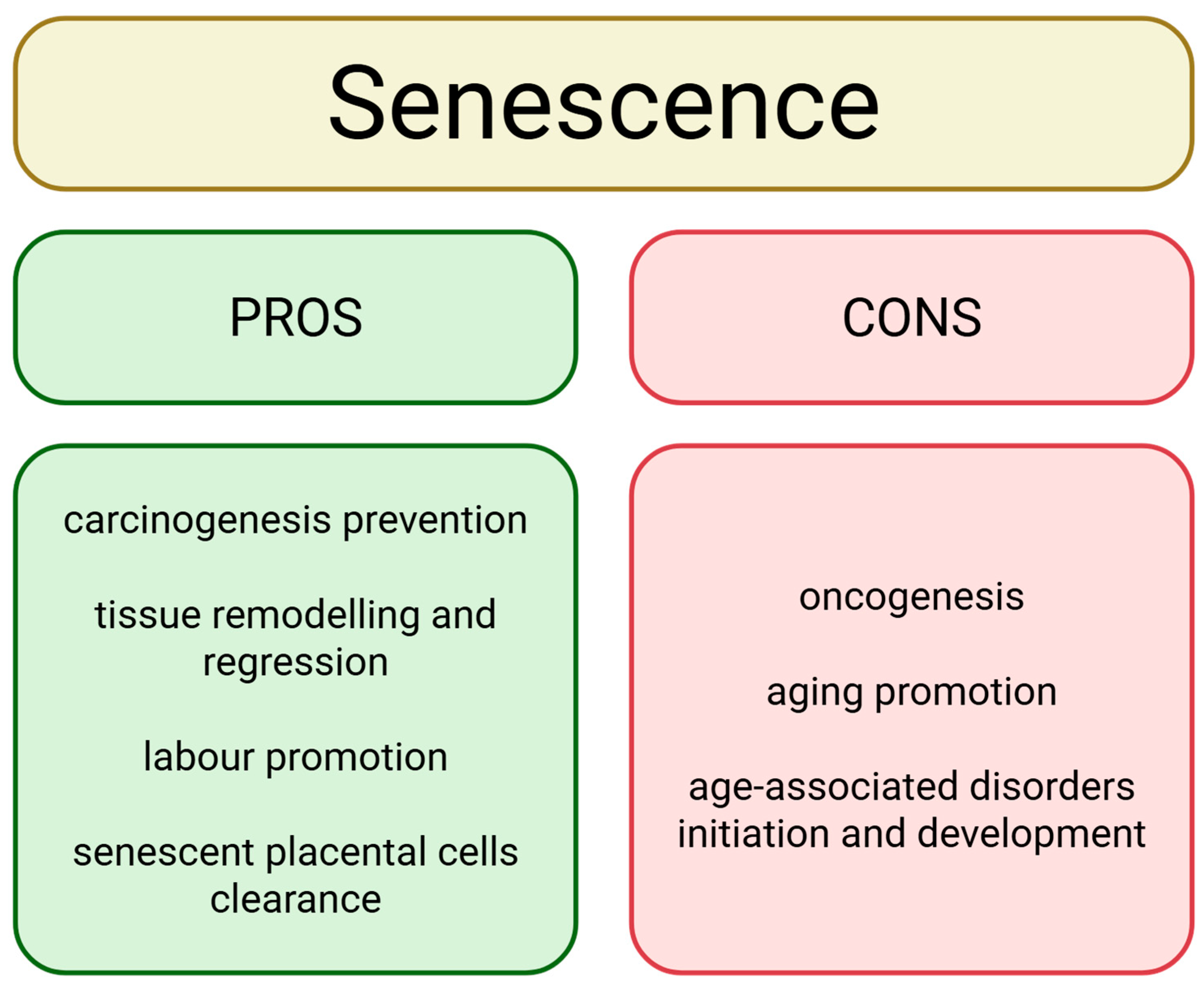 Senescence

PROS

carcinogenesis prevention

tissue remodelling and regression

labour promotion

senescent placental cells clearance

CONS

oncogenesis

aging promotion

age-associated disorders initiation and development